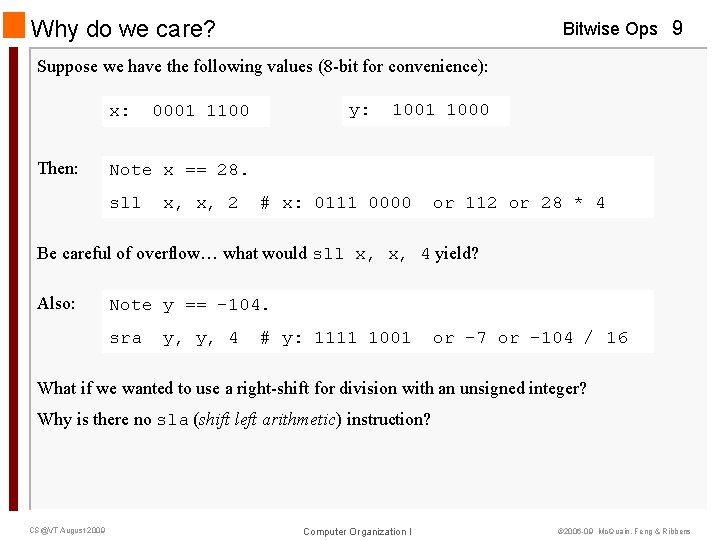 Why do we care?

Bitwise Ops 9

Suppose we have the following values (8-bit for convenience):

x: 0001 1100

y: 1001 1000

Then: Note x == 28.

sll x, x, 2 # x: 0111 0000 or 112 or 28 * 4

Be careful of overflow… what would sll x, x, 4 yield?

Also: Note y == -104.

sra y, y, 4 # y: 1111 1001 or -7 or -104 / 16

What if we wanted to use a right-shift for division with an unsigned integer?

Why is there no sla (shift left arithmetic) instruction?

CS@VT August 2009

Computer Organization I

©2006-09 McQuain, Feng & Ribbens